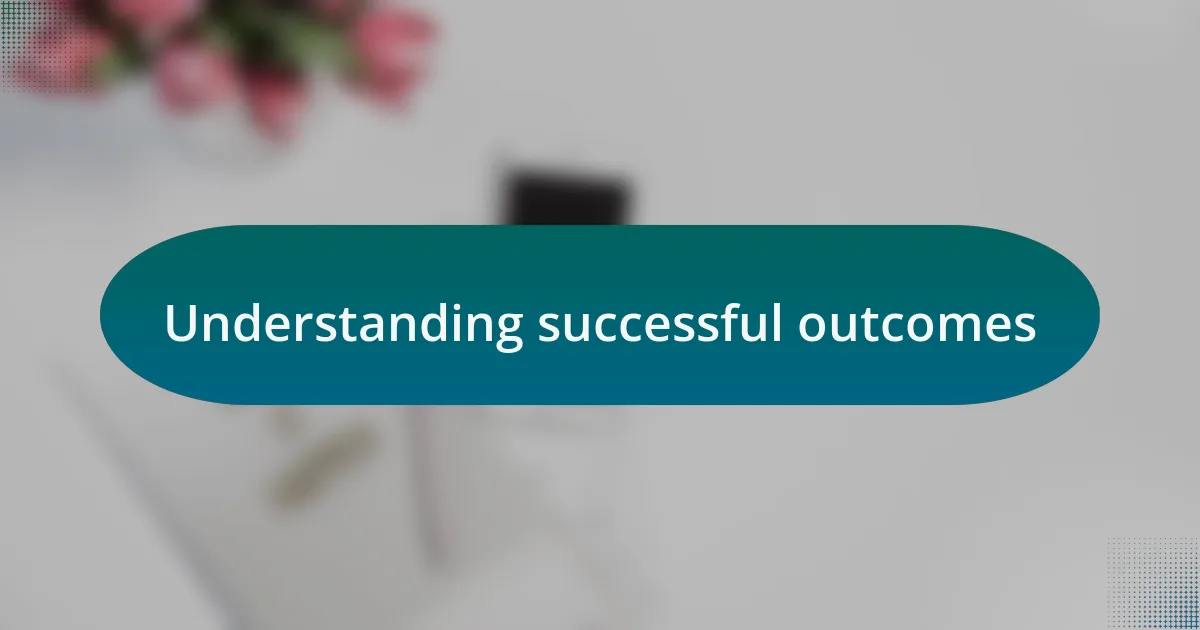 Understanding successful outcomes